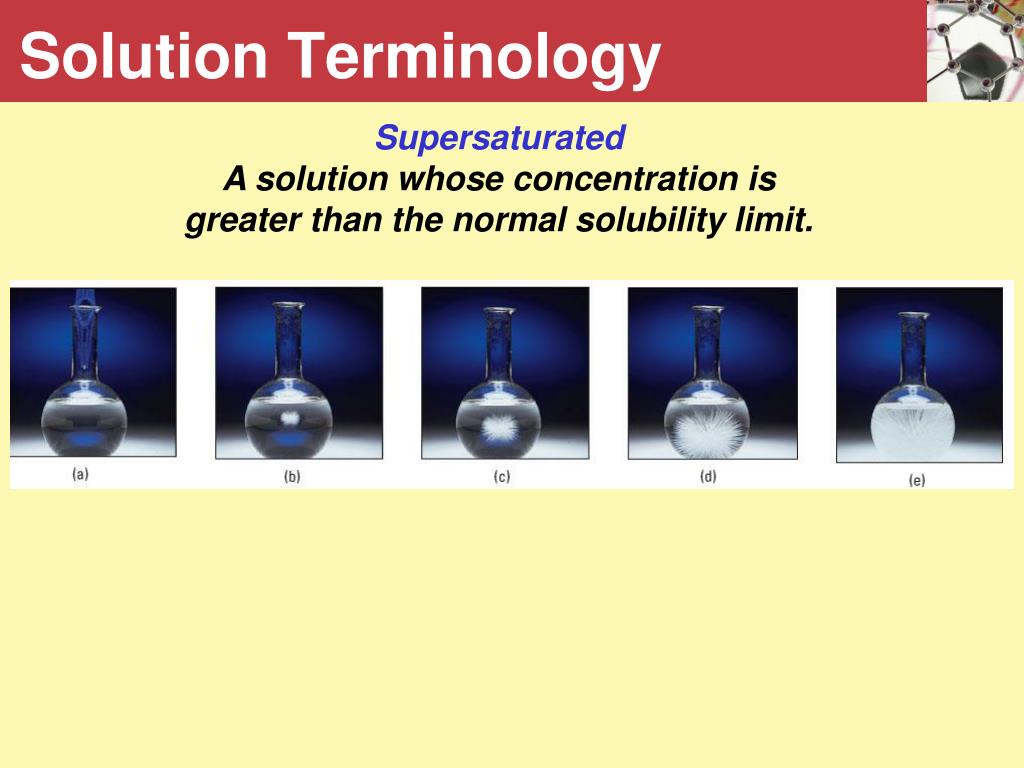 Solution Terminology

Supersaturated
A solution whose concentration is greater than the normal solubility limit.

(a)

(b)

(c)

(d)

(e)